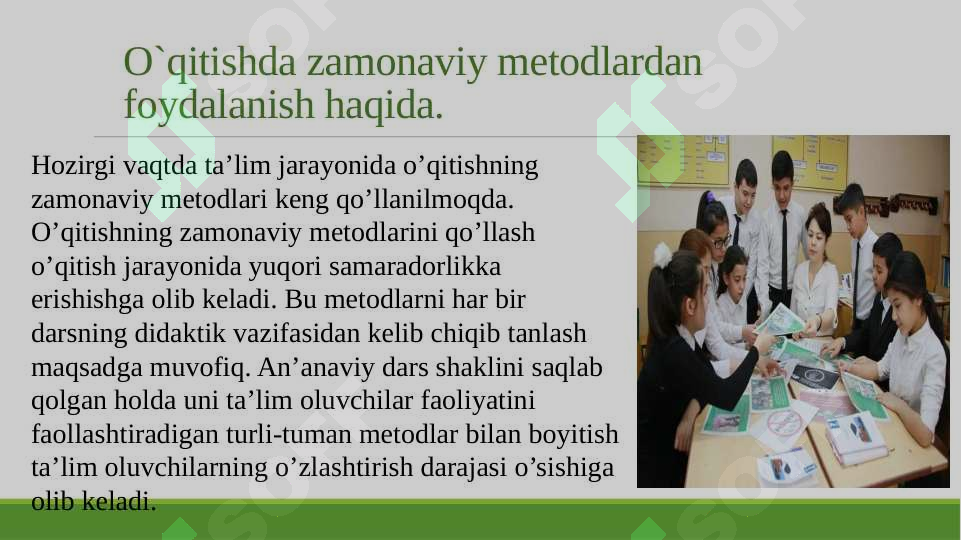 O`qitishda zamonaviy metodlardan foydalanish haqida.

Hozirgi vaqtda ta’lim jarayonida o’qitishning zamonaviy metodlari keng qo’llanilmoqda. O’qitishning zamonaviy metodlarini qo’llash o’qitish jarayonida yuqori samaradorlikka erishishga olib keladi. Bu metodlarni har bir darsning didaktik vazifasidan kelib chiqib tanlash maqsadga muvofiq. An’anaviy dars shaklini saqlab qolgan holda uni ta’lim oluvchilar faoliyatini faollashtiradigan turli-tuman metodlar bilan boyitish ta’lim oluvchilarning o’zlashtirish darajasi o’sishiga olib keladi.